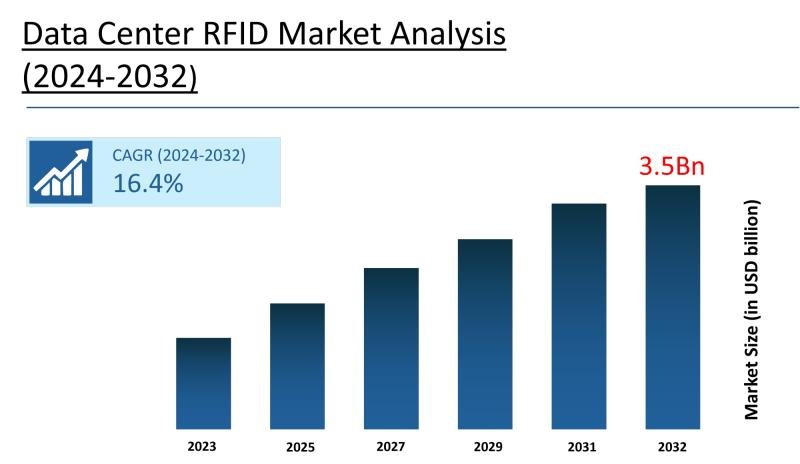 Data Center RFID Market Analysis (2024-2032)

CAGR (2024-2032)
16.4%

3.5Bn

Market Size (in USD billion)

2023
2025
2027
2029
2031
2032